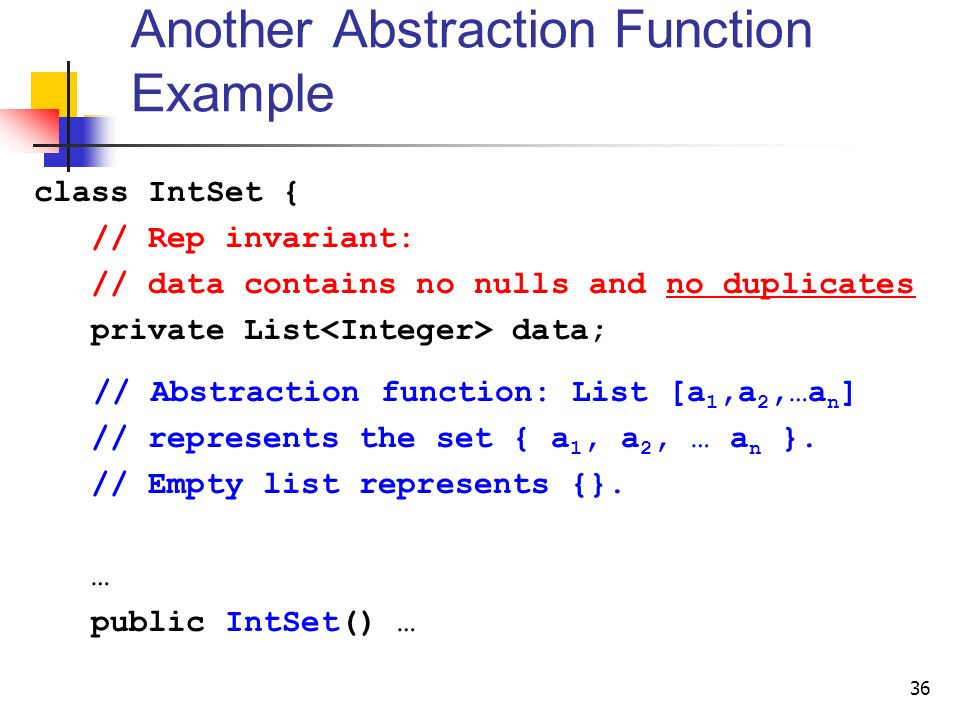 Another Abstraction Function Example

class IntSet {
// Rep invariant:
// data contains no nulls and no duplicates
private List<Integer> data;
// Abstraction function: List [$a_1$,$a_2$,…$a_n$]
// represents the set { $a_1$, $a_2$, … $a_n$ }.
// Empty list represents {}.

…
public IntSet() …

36